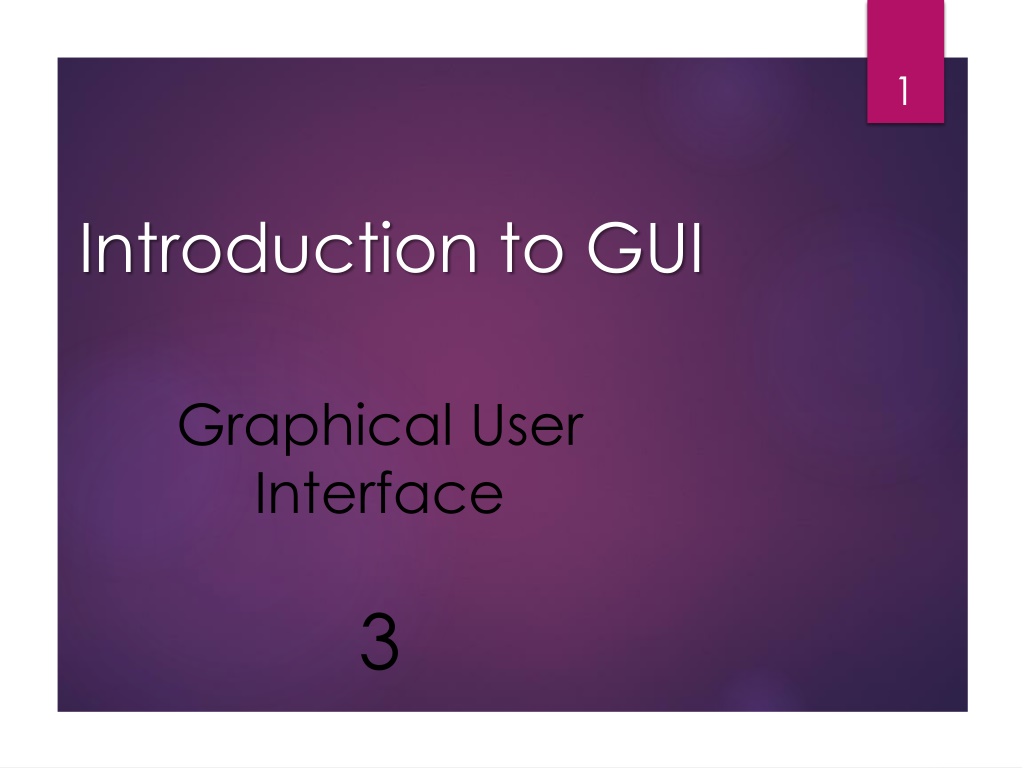 1

Introduction to GUI

Graphical User Interface

3